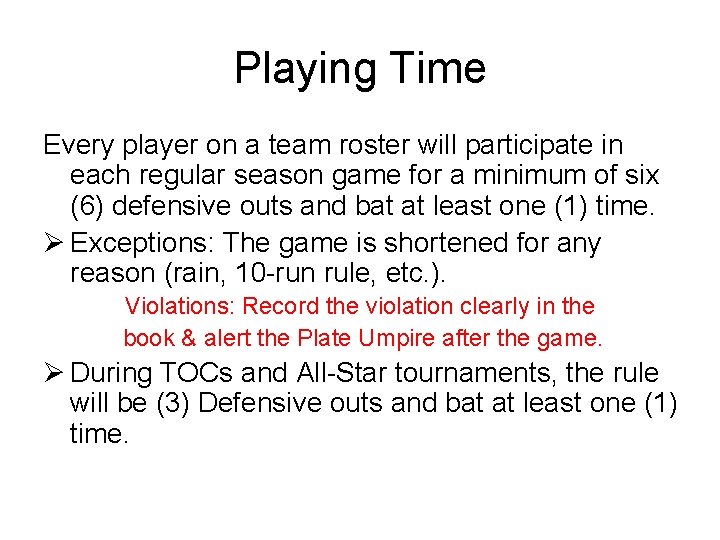 Playing Time

Every player on a team roster will participate in each regular season game for a minimum of six (6) defensive outs and bat at least one (1) time.

➢ Exceptions: The game is shortened for any reason (rain, 10-run rule, etc.).

Violations: Record the violation clearly in the book & alert the Plate Umpire after the game.

➢ During TOCs and All-Star tournaments, the rule will be (3) Defensive outs and bat at least one (1) time.